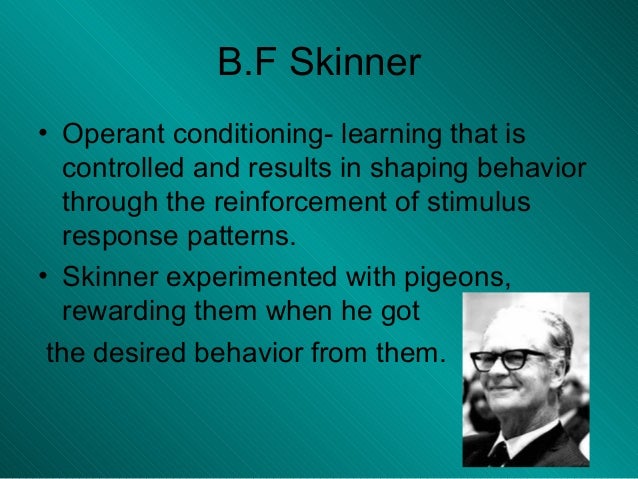 B.F Skinner

• Operant conditioning- learning that is controlled and results in shaping behavior through the reinforcement of stimulus response patterns.

• Skinner experimented with pigeons, rewarding them when he got

the desired behavior from them.